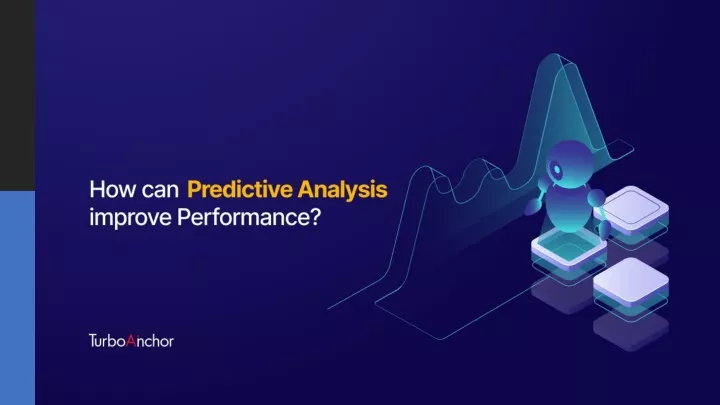 How can Predictive Analysis improve Performance?

TurboAnchor